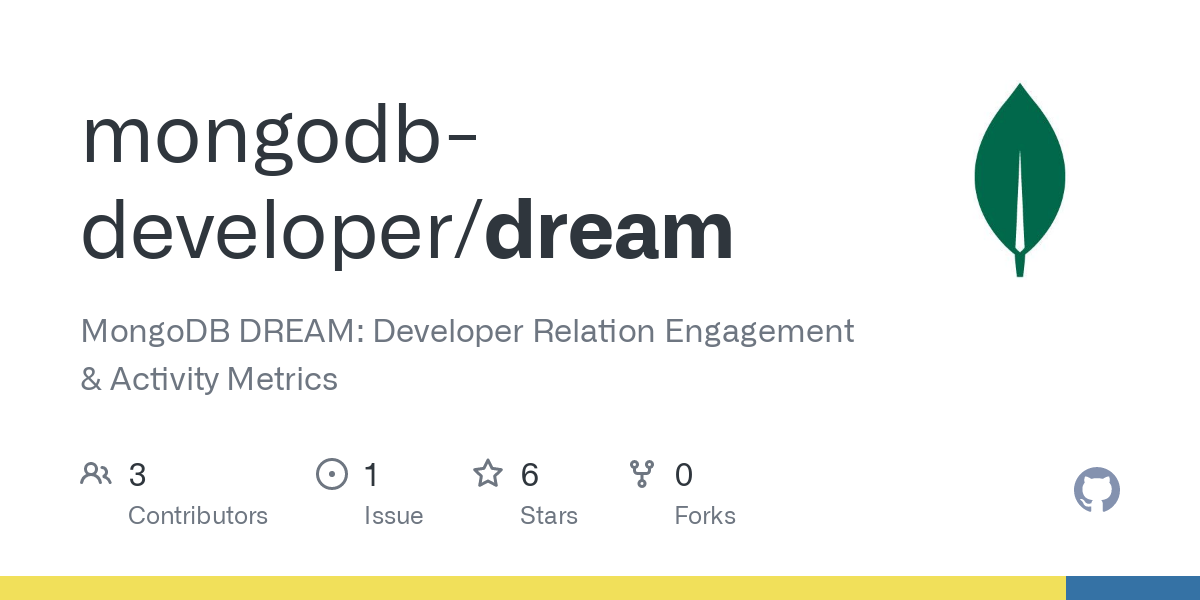 mongodb-developer/dream

MongoDB DREAM: Developer Relation Engagement & Activity Metrics

3 Contributors

1 Issue

6 Stars

0 Forks